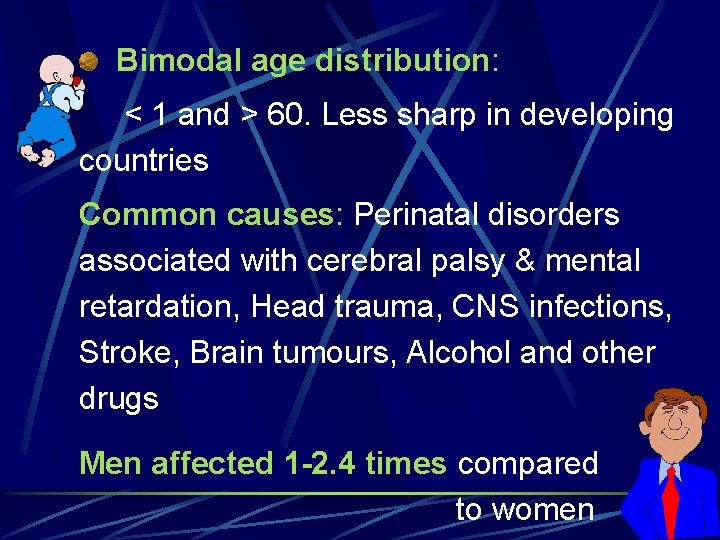 Bimodal age distribution:

< 1 and > 60. Less sharp in developing countries

Common causes: Perinatal disorders associated with cerebral palsy & mental retardation, Head trauma, CNS infections, Stroke, Brain tumours, Alcohol and other drugs

Men affected 1-2.4 times compared to women